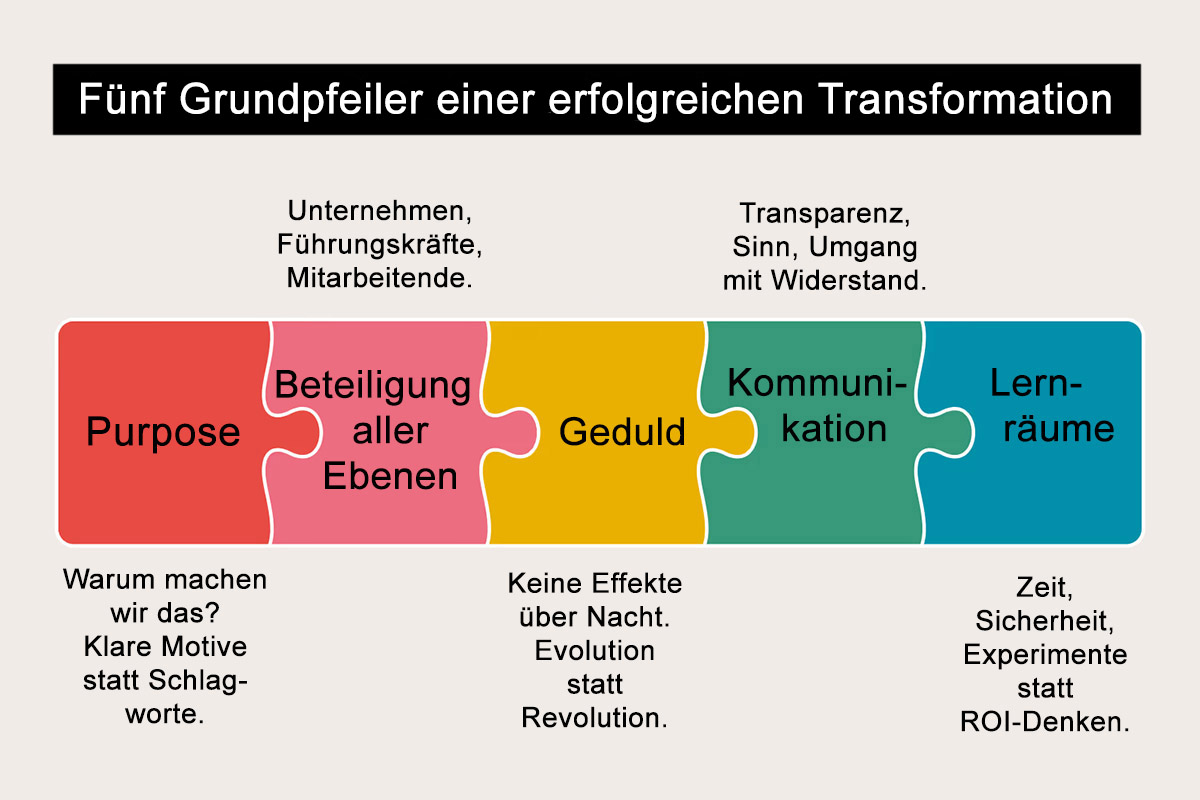 Fünf Grundpfeiler einer erfolgreichen Transformation

Unternehmen, Führungskräfte, Mitarbeitende.

Transparenz, Sinn, Umgang mit Widerstand.

Purpose

Beteiligung aller Ebenen

Geduld

Kommunikation

Lernräume

Warum machen wir das? Klare Motive statt Schlagworte.

Keine Effekte über Nacht. Evolution statt Revolution.

Zeit, Sicherheit, Experimente statt ROI-Denken.